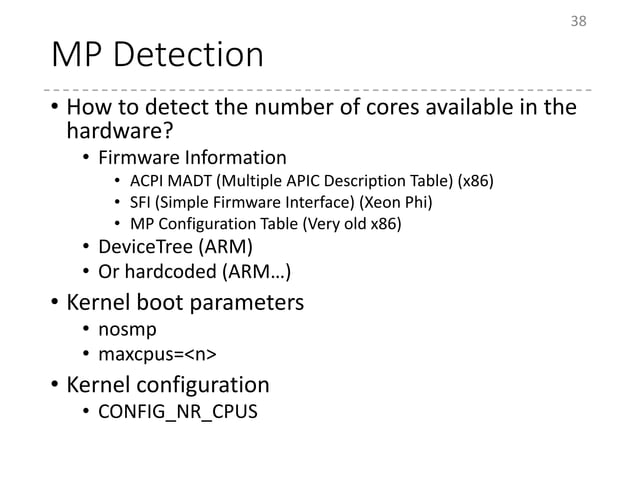 38

MP Detection

• How to detect the number of cores available in the hardware?
  • Firmware Information
    • ACPI MADT (Multiple APIC Description Table) (x86)
    • SFI (Simple Firmware Interface) (Xeon Phi)
    • MP Configuration Table (Very old x86)
  • DeviceTree (ARM)
  • Or hardcoded (ARM…)
• Kernel boot parameters
  • nosmp
  • maxcpus=<n>
• Kernel configuration
  • CONFIG_NR_CPUS